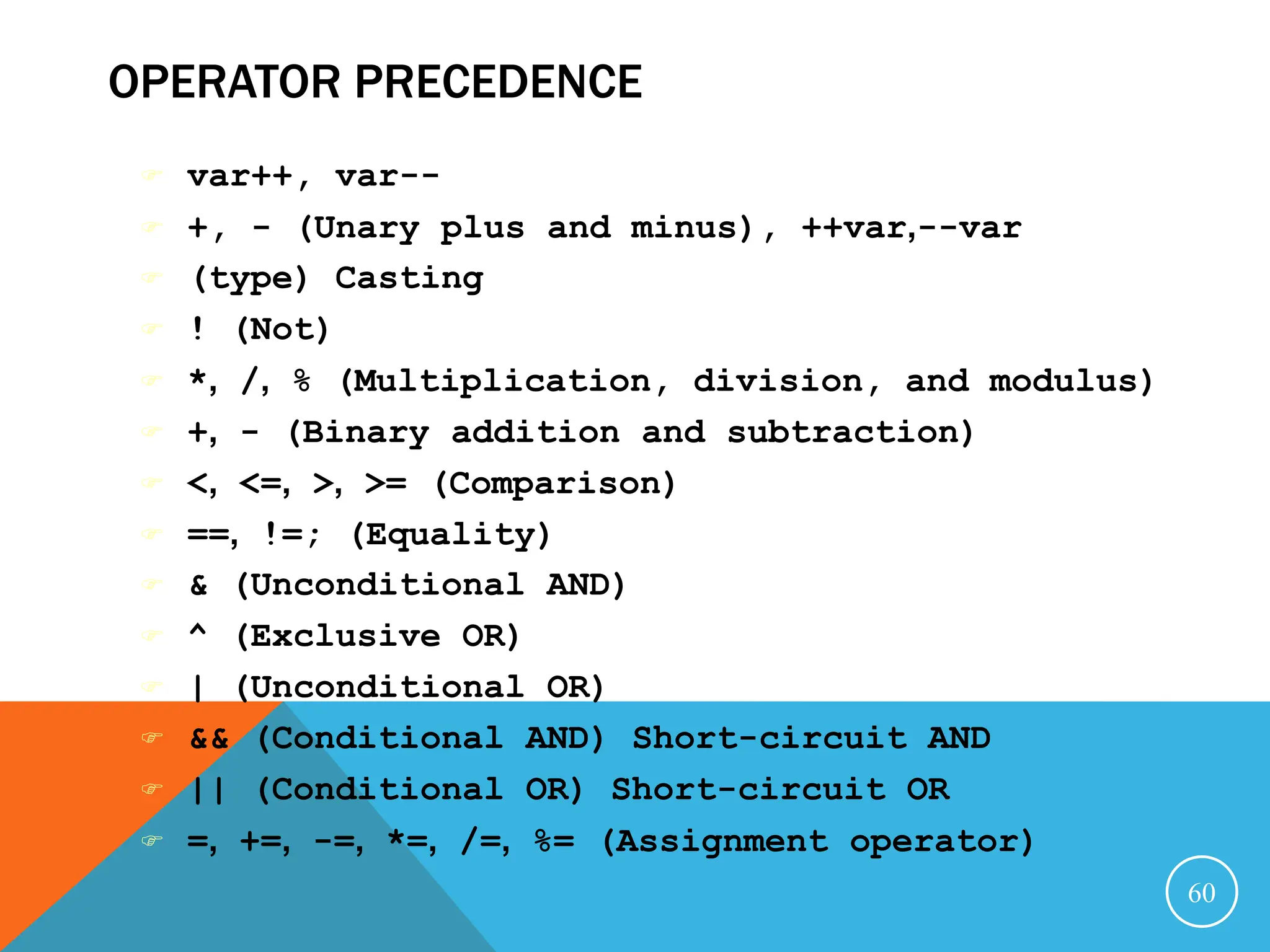 OPERATOR PRECEDENCE

☞ var++, var--
☞ +, - (Unary plus and minus), ++var,--var
☞ (type) Casting
☞ ! (Not)
☞ *, /, % (Multiplication, division, and modulus)
☞ +, - (Binary addition and subtraction)
☞ <, <=, >, >= (Comparison)
☞ ==, !=; (Equality)
☞ & (Unconditional AND)
☞ ^ (Exclusive OR)
☞ | (Unconditional OR)
☞ && (Conditional AND) Short-circuit AND
☞ || (Conditional OR) Short-circuit OR
☞ =, +=, -=, *=, /=, %= (Assignment operator)

60